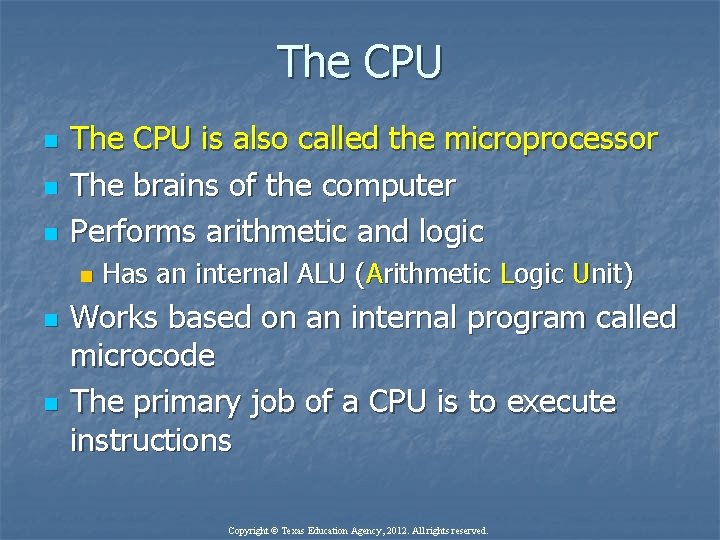 The CPU

- The CPU is also called the microprocessor
- The brains of the computer
- Performs arithmetic and logic
  - Has an internal ALU (Arithmetic Logic Unit)
- Works based on an internal program called microcode
- The primary job of a CPU is to execute instructions

Copyright © Texas Education Agency, 2012. All rights reserved.